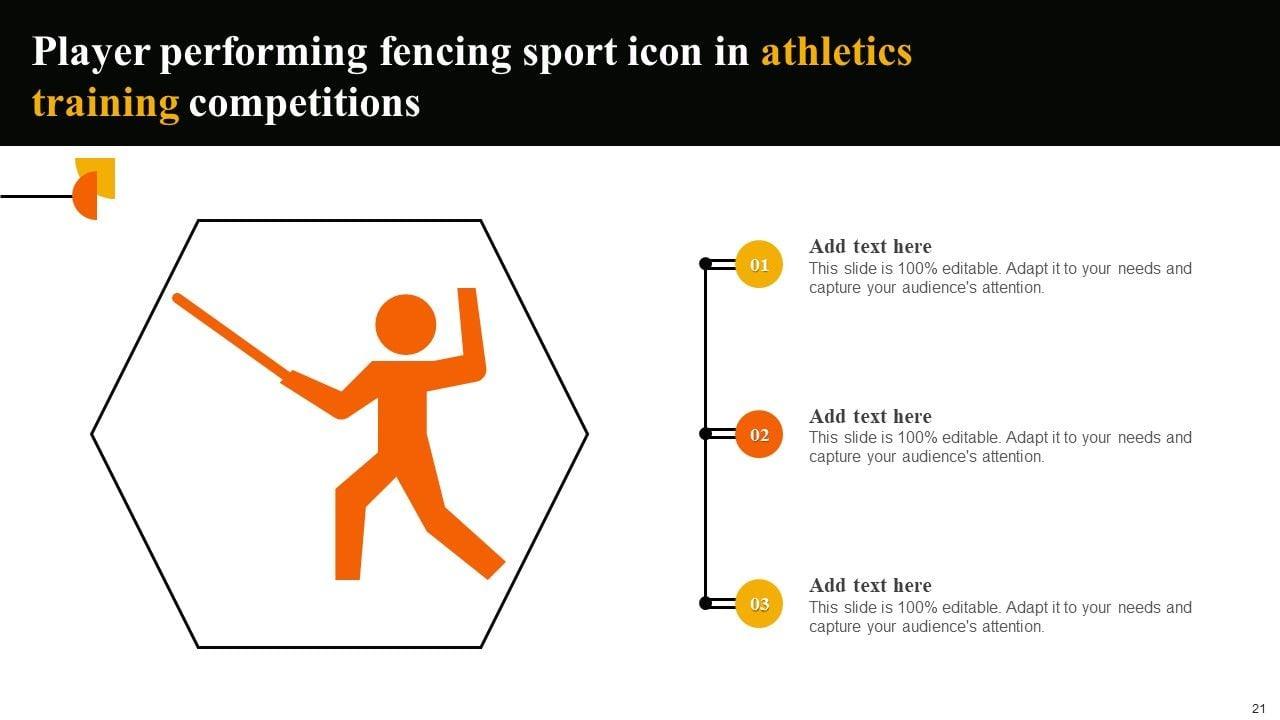 Player performing fencing sport icon in athletics training competitions

01

Add text here
This slide is 100% editable. Adapt it to your needs and capture your audience's attention.

02

Add text here
This slide is 100% editable. Adapt it to your needs and capture your audience's attention.

03

Add text here
This slide is 100% editable. Adapt it to your needs and capture your audience's attention.

21